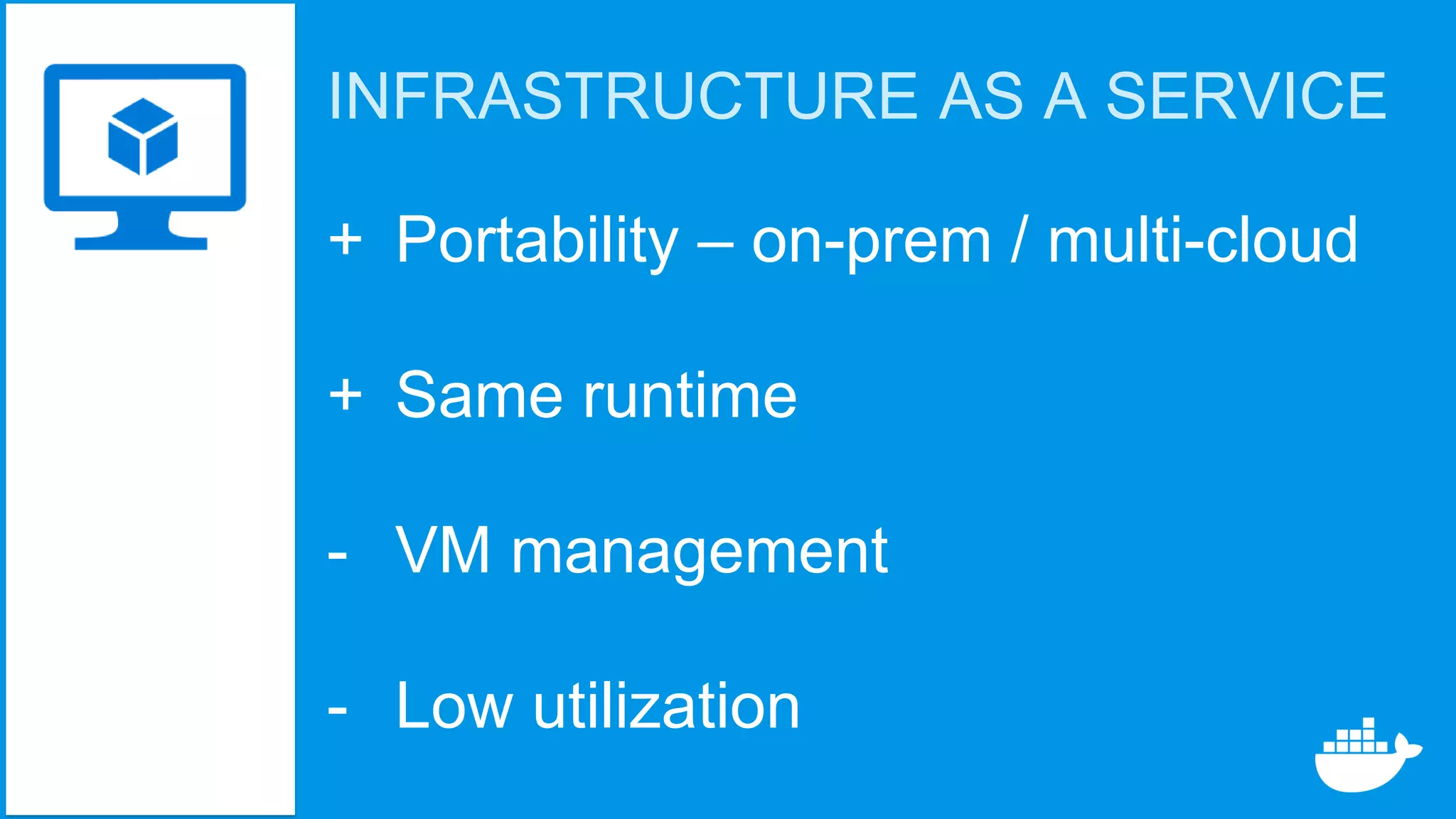 INFRASTRUCTURE AS A SERVICE

+ Portability – on-prem / multi-cloud

+ Same runtime

- VM management

- Low utilization